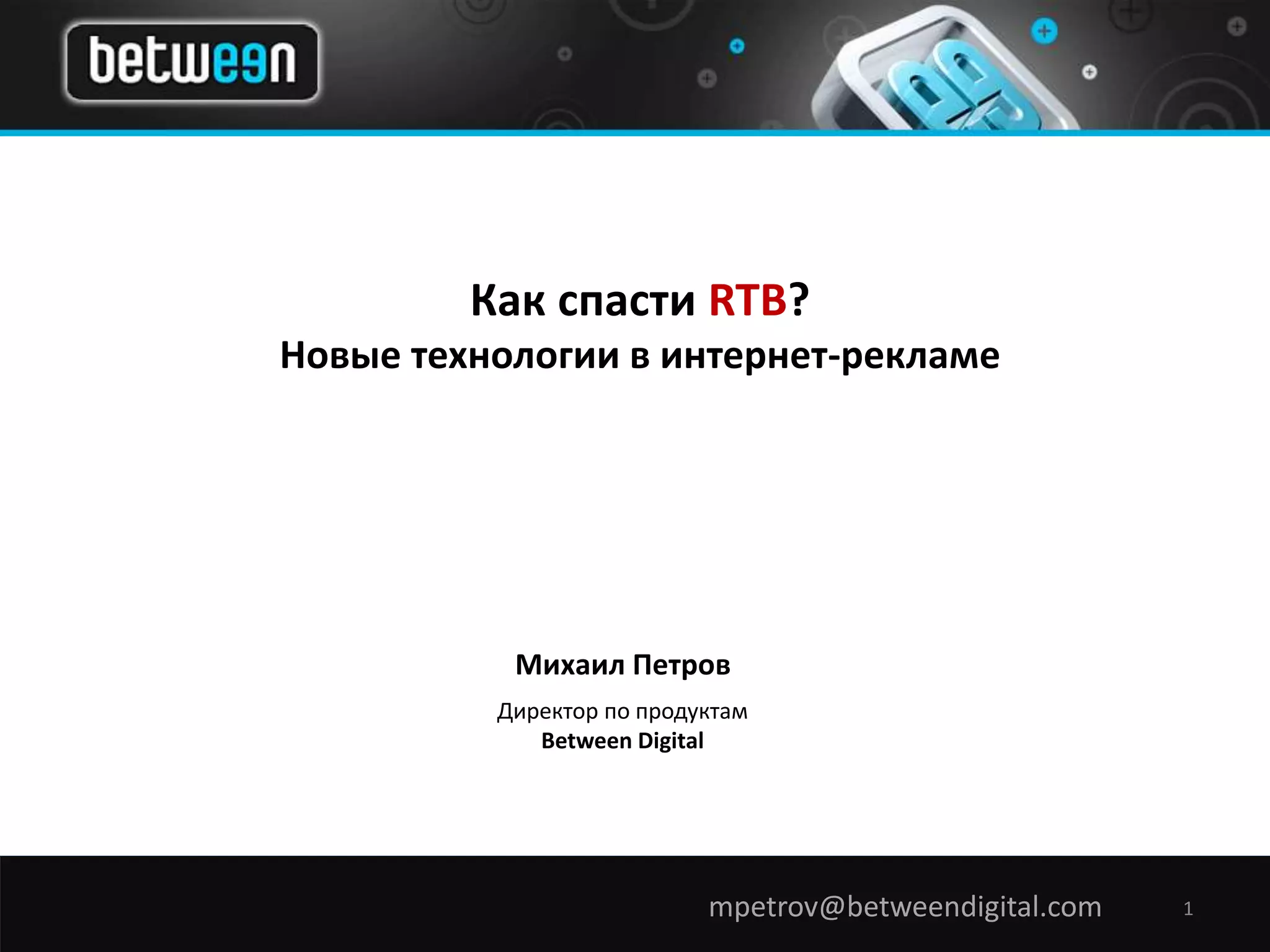 between

Как спасти RTB?
Новые технологии в интернет-рекламе

Михаил Петров

Директор по продуктам
Between Digital

mpetrov@betweendigital.com

1